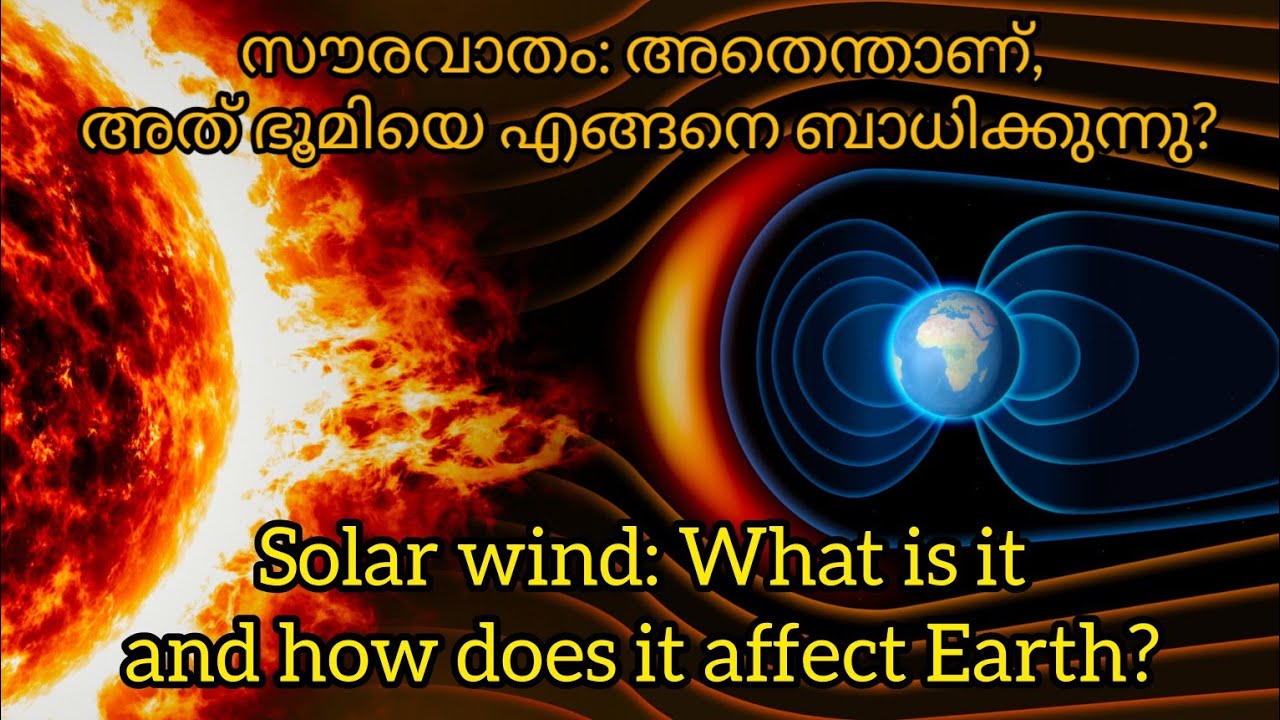 സൗരവാതം: അതെന്താണ്, അത് ഭൂമിയെ എങ്ങനെ ബാധിക്കുന്നു?

Solar wind: What is it and how does it affect Earth?